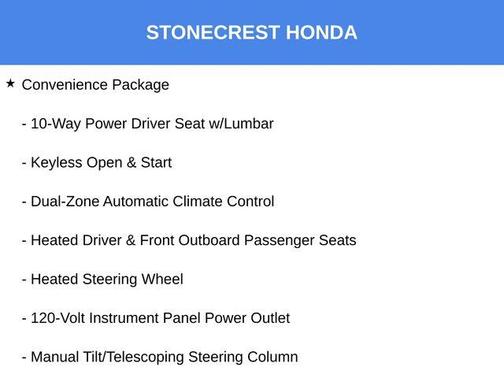 STONECREST HONDA

★ Convenience Package

- 10-Way Power Driver Seat w/Lumbar

- Keyless Open & Start

- Dual-Zone Automatic Climate Control

- Heated Driver & Front Outboard Passenger Seats

- Heated Steering Wheel

- 120-Volt Instrument Panel Power Outlet

- Manual Tilt/Telescoping Steering Column